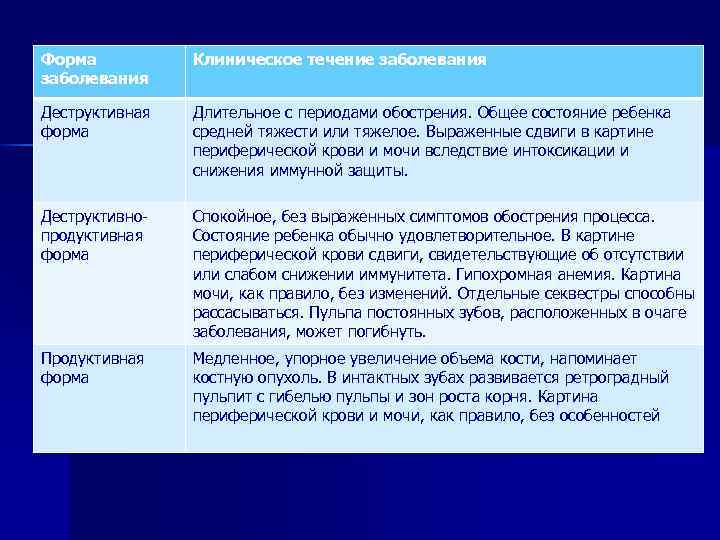 | Форма заболевания | Клиническое течение заболевания |
|---|---|
| Деструктивная форма | Длительное с периодами обострения. Общее состояние ребенка средней тяжести или тяжелое. Выраженные сдвиги в картине периферической крови и мочи вследствие интоксикации и снижения иммунной защиты. |
| Деструктивно-продуктивная форма | Спокойное, без выраженных симптомов обострения процесса. Состояние ребенка обычно удовлетворительное. В картине периферической крови сдвиги, свидетельствующие об отсутствии или слабом снижении иммунитета. Гипохромная анемия. Картина мочи, как правило, без изменений. Отдельные секвестры способны рассасываться. Пульпа постоянных зубов, расположенных в очаге заболевания, может погибнуть. |
| Продуктивная форма | Медленное, упорное увеличение объема кости, напоминает костную опухоль. В интактных зубах развивается ретроградный пульпит с гибелью пульпы и зон роста корня. Картина периферической крови и мочи, как правило, без особенностей |